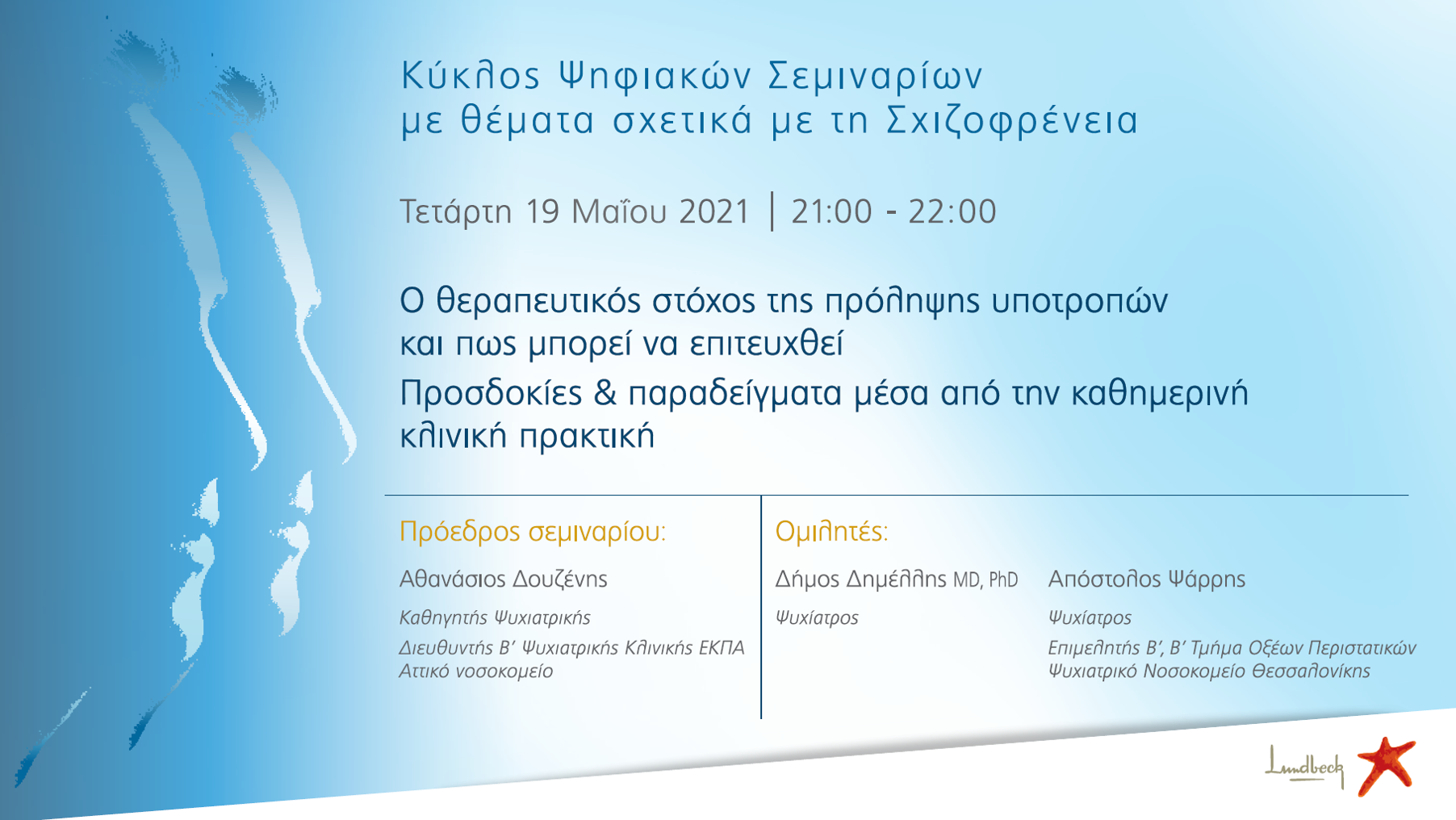 Κύκλος Ψηφιακών Σεμιναρίων
με θέματα σχετικά με τη Σχιζοφρένεια

Τετάρτη 19 Μαΐου 2021 | 21:00 - 22:00

Ο θεραπευτικός στόχος της πρόληψης υποτροπών και πως μπορεί να επιτευχθεί
Προσδοκίες & παραδείγματα μέσα από την καθημερινή κλινική πρακτική

Πρόεδρος σεμιναρίου:

Αθανάσιος Δουζένης

Καθηγητής Ψυχιατρικής

Διευθυντής Β' Ψυχιατρικής Κλινικής ΕΚΠΑ
Αττικό νοσοκομείο

Ομιλητές:

Δήμος Δημέλλης MD, PhD

Ψυχίατρος

Απόστολος Ψάρρης

Ψυχίατρος

Επιμελητής Β', Β' Τμήμα Οξέων Περιστατικών
Ψυχιατρικό Νοσοκομείο Θεσσαλονίκης

Lundbeck